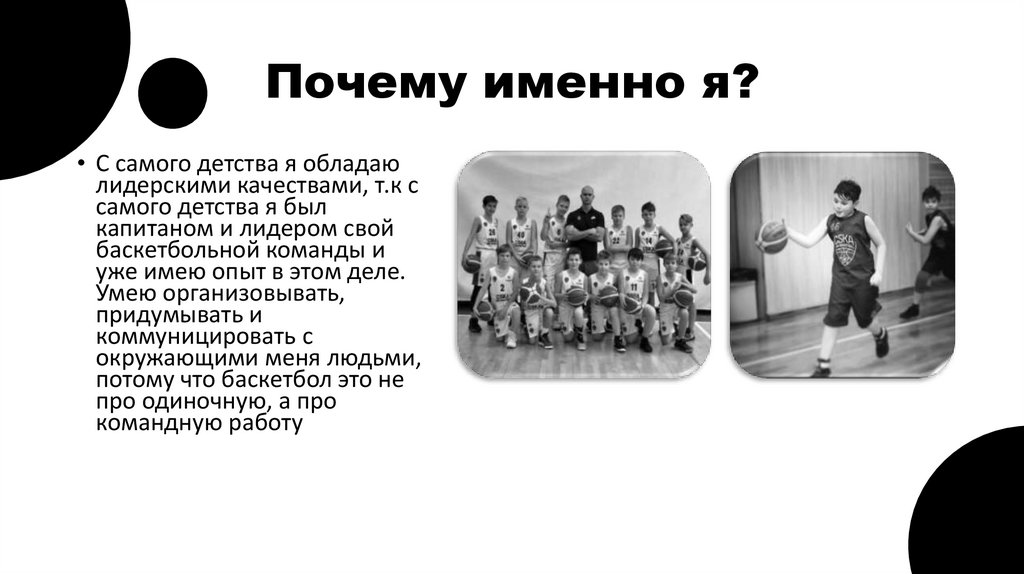 Почему именно я?

• С самого детства я обладаю лидерскими качествами, т.к с самого детства я был капитаном и лидером свой баскетбольной команды и уже имею опыт в этом деле. Умею организовывать, придумывать и коммуницировать с окружающими меня людьми, потому что баскетбол это не про одиночную, а про командную работу